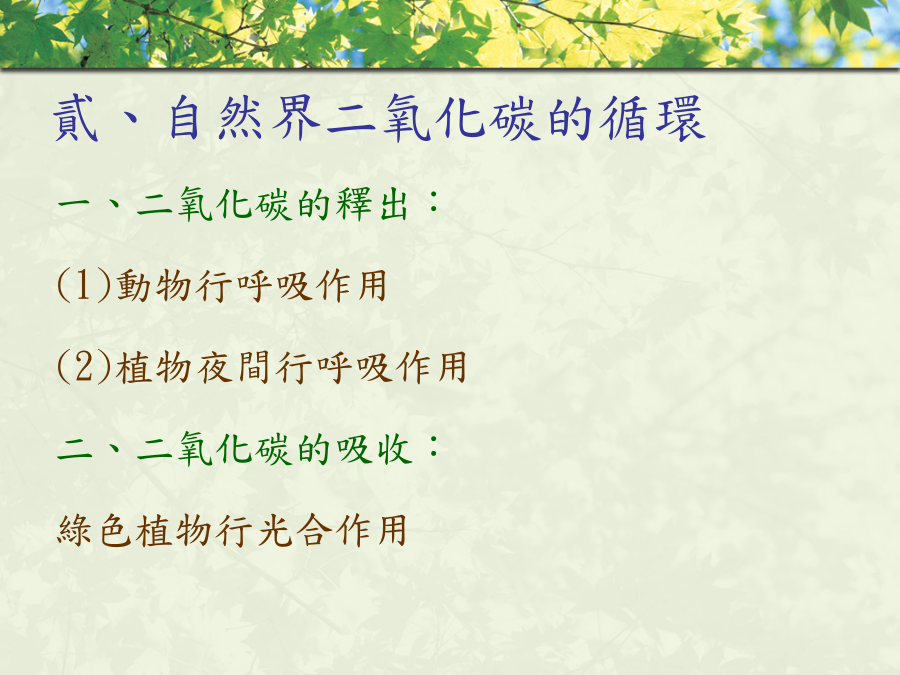 貳、自然界二氧化碳的循環

一、二氧化碳的釋出：

(1)動物行呼吸作用

(2)植物夜間行呼吸作用

二、二氧化碳的吸收：

綠色植物行光合作用